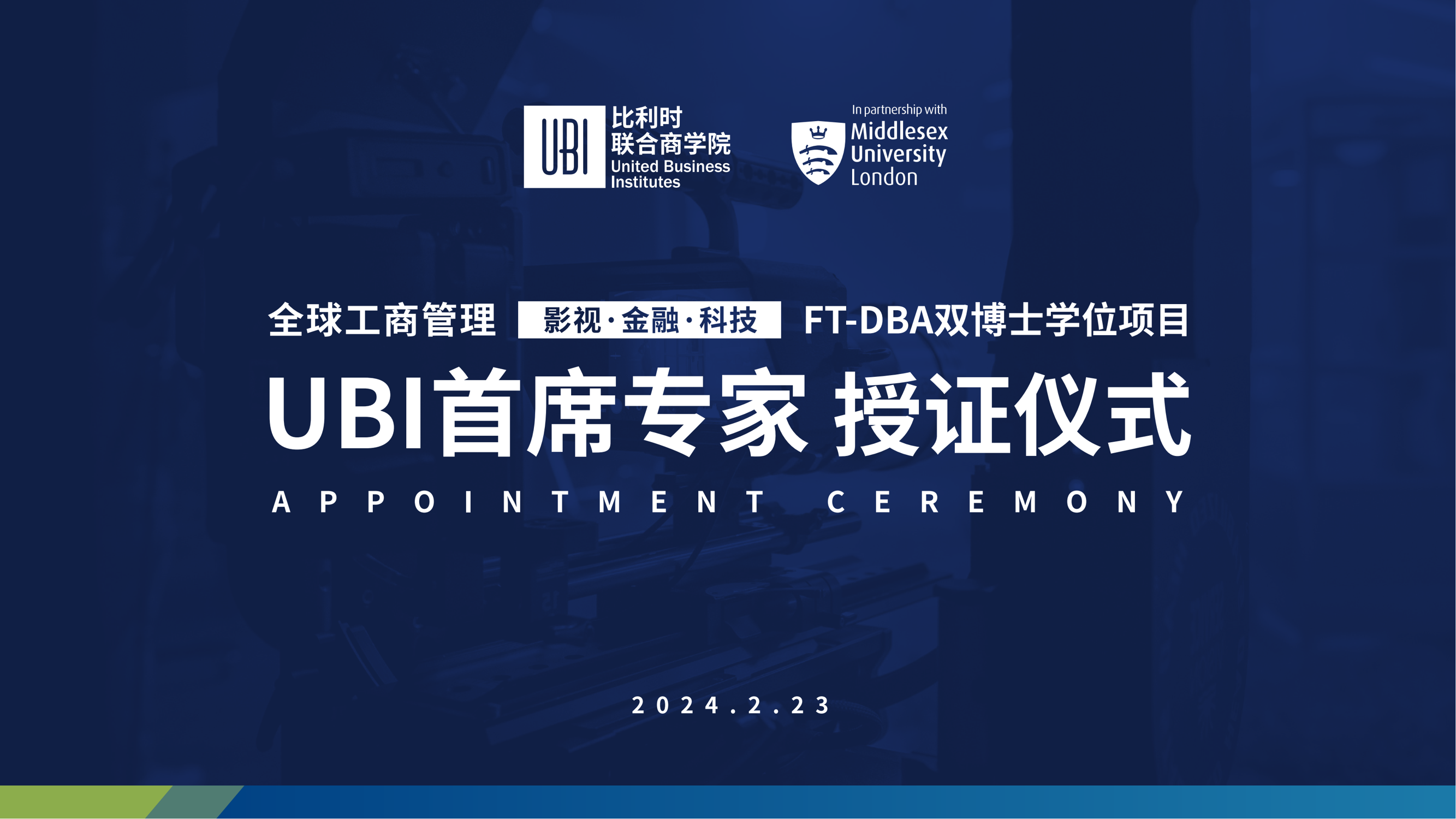 UBI 比利时 联合商学院 United Business Institutes

In partnership with Middlesex University London

全球工商管理 影视·金融·科技 FT-DBA双博士学位项目

UBI首席专家 授证仪式

APPOINTMENT CEREMONY

2024.2.23